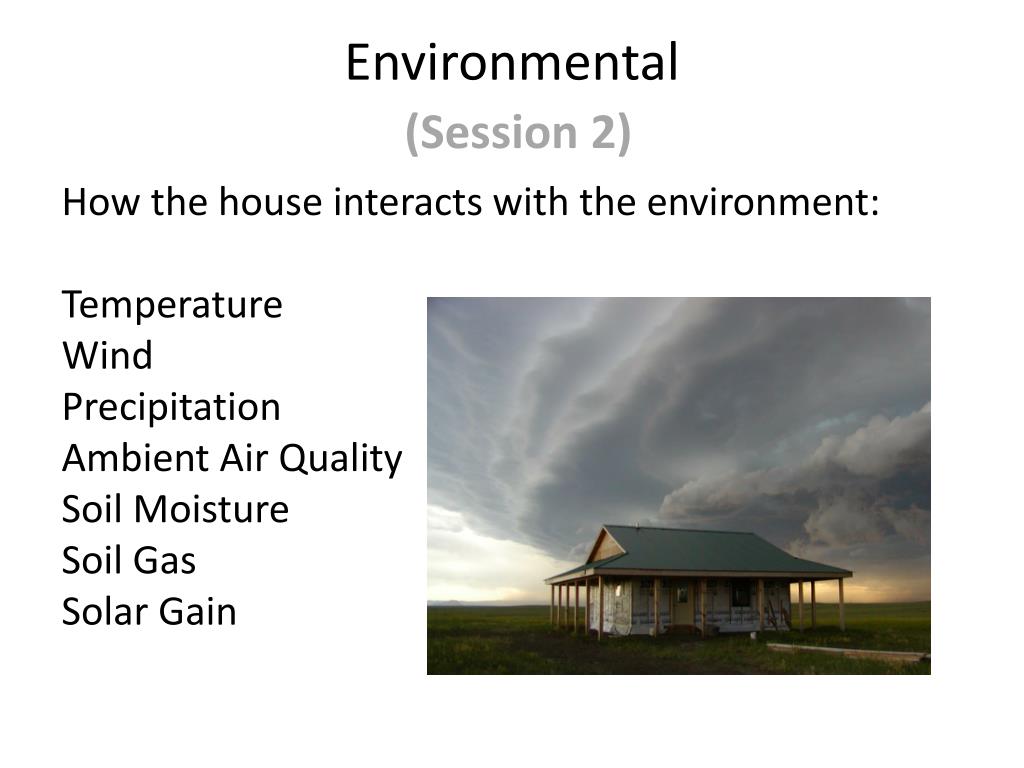 Environmental
(Session 2)

How the house interacts with the environment:

Temperature
Wind
Precipitation
Ambient Air Quality
Soil Moisture
Soil Gas
Solar Gain